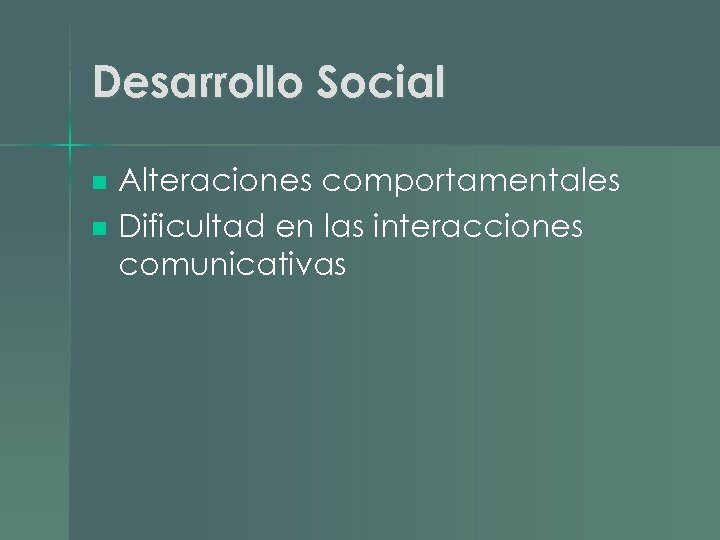 Desarrollo Social

- Alteraciones comportamentales
- Dificultad en las interacciones comunicativas